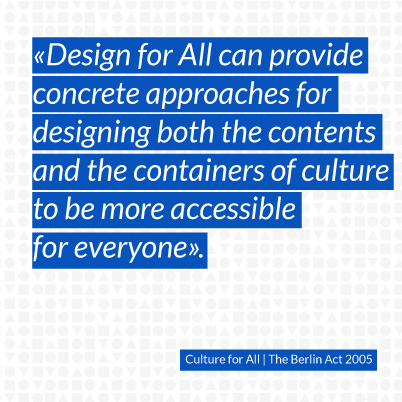 «Design for All can provide concrete approaches for designing both the contents and the containers of culture to be more accessible for everyone».

Culture for All | The Berlin Act 2005